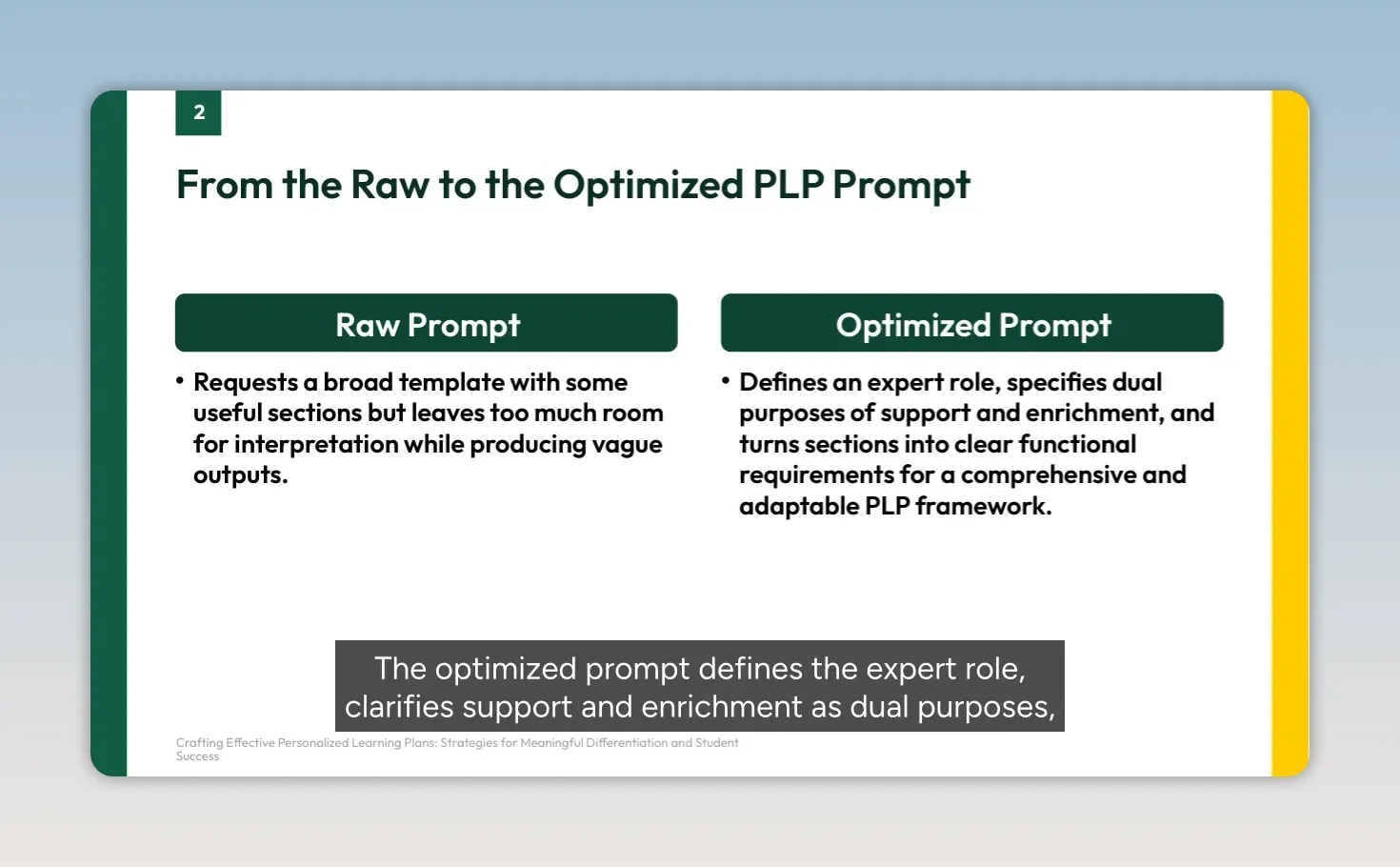 2

From the Raw to the Optimized PLP Prompt

Raw Prompt

• Requests a broad template with some useful sections but leaves too much room for interpretation while producing vague outputs.

Optimized Prompt

• Defines an expert role, specifies dual purposes of support and enrichment, and turns sections into clear functional requirements for a comprehensive and adaptable PLP framework.

The optimized prompt defines the expert role, clarifies support and enrichment as dual purposes,

Crafting Effective Personalized Learning Plans: Strategies for Meaningful Differentiation and Student Success